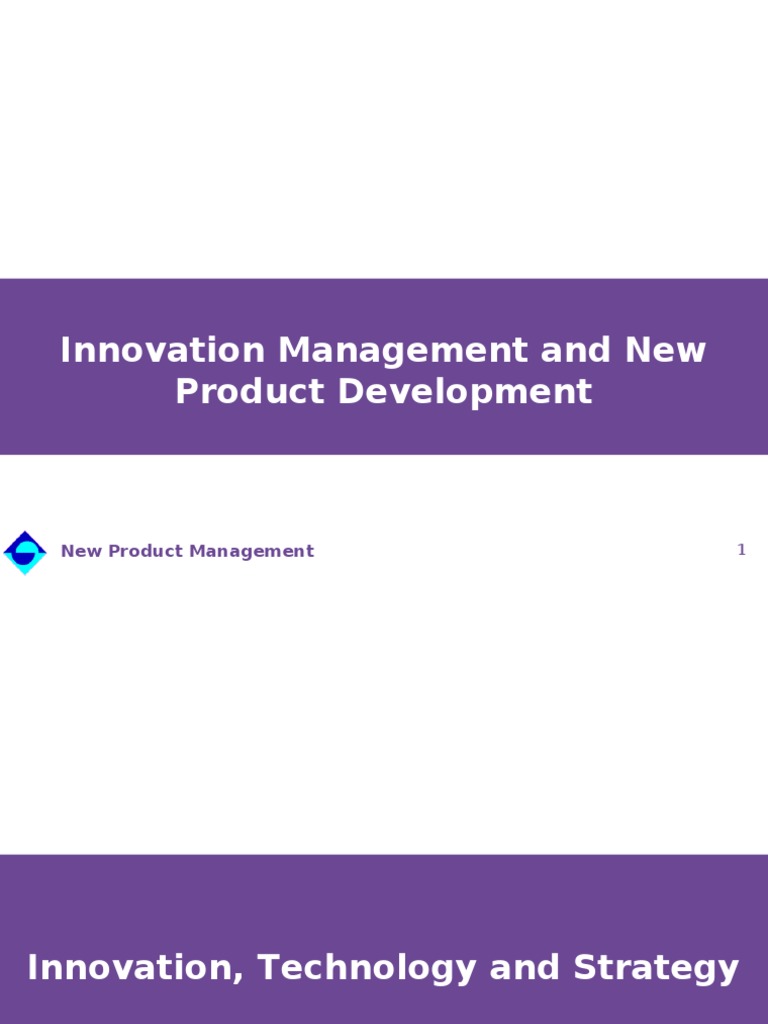 Innovation Management and New Product Development

New Product Management

1

Innovation, Technology and Strategy